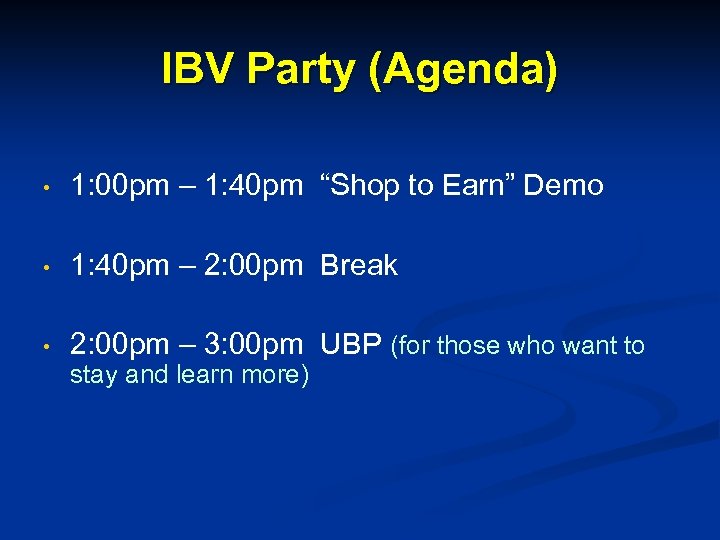 IBV Party (Agenda)

• 1:00pm – 1:40pm “Shop to Earn” Demo

• 1:40pm – 2:00pm Break

• 2:00pm – 3:00pm UBP (for those who want to stay and learn more)